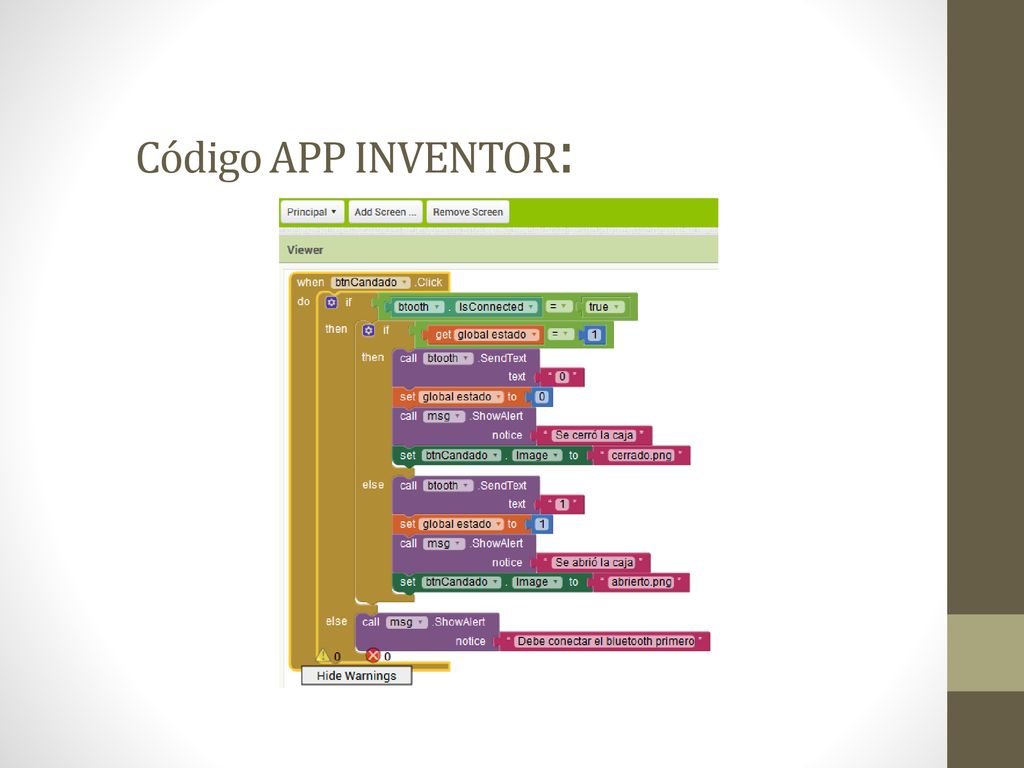 Código APP INVENTOR:

Principal ▾ Add Screen ... Remove Screen

Viewer

when btnCandado ▾ .Click
do if btooth ▾ . IsConnected ▾ = ▾ true ▾
then if get global estado ▾ = ▾ 1
then call btooth ▾ .SendText
text " 0 "
set global estado ▾ to 0
call msg ▾ .ShowAlert
notice " Se cerró la caja "
set btnCandado ▾ . Image ▾ to " cerrado.png "
else call btooth ▾ .SendText
text " 1 "
set global estado ▾ to 1
call msg ▾ .ShowAlert
notice " Se abrió la caja "
set btnCandado ▾ . Image ▾ to " abrierto.png "
else call msg ▾ .ShowAlert
notice " Debe conectar el bluetooth primero "

0 0
Hide Warnings